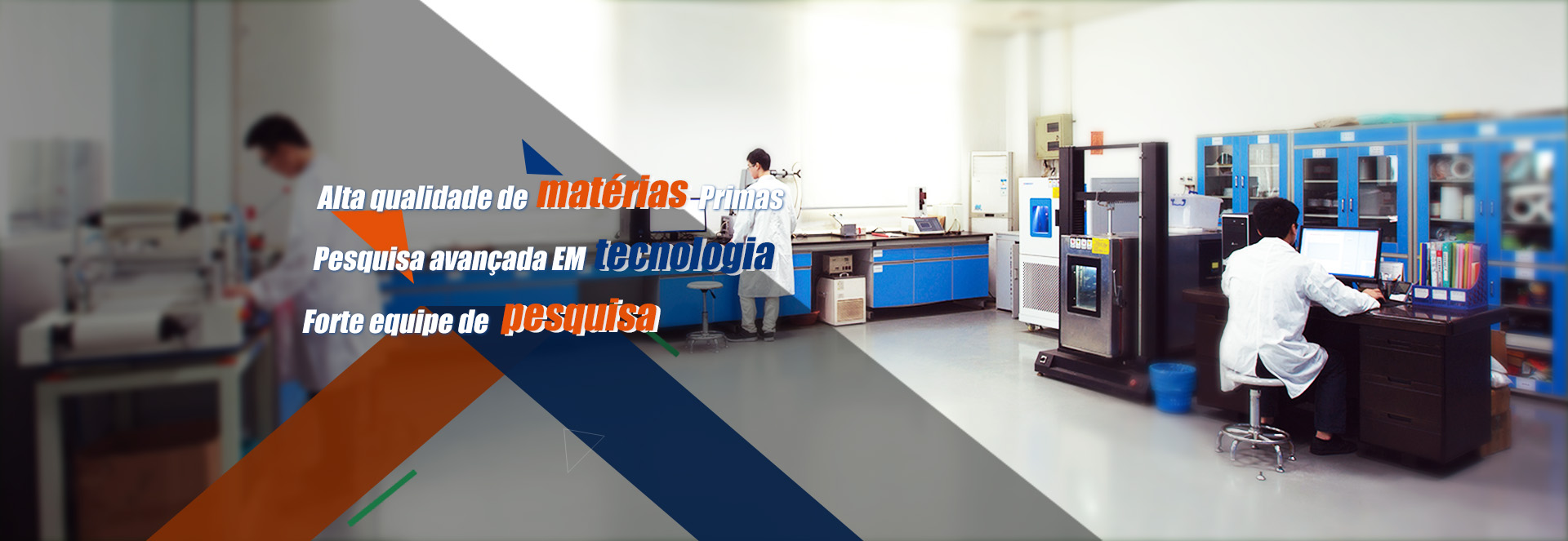 Alta qualidade de matérias-Primas
Pesquisa avançada EM tecnologia
Forte equipe de pesquisa